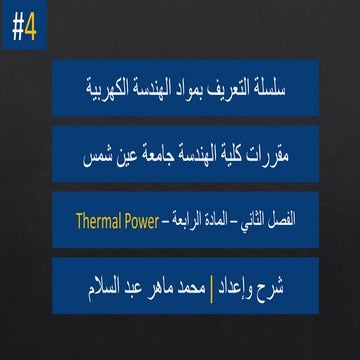 #4

سلسلة التعريف بمواد الهندسة الكهربية

مقررات كلية الهندسة جامعة عين شمس

الفصل الثاني – المادة الرابعة – Thermal Power

شرح وإعداد | محمد ماهر عبد السلام